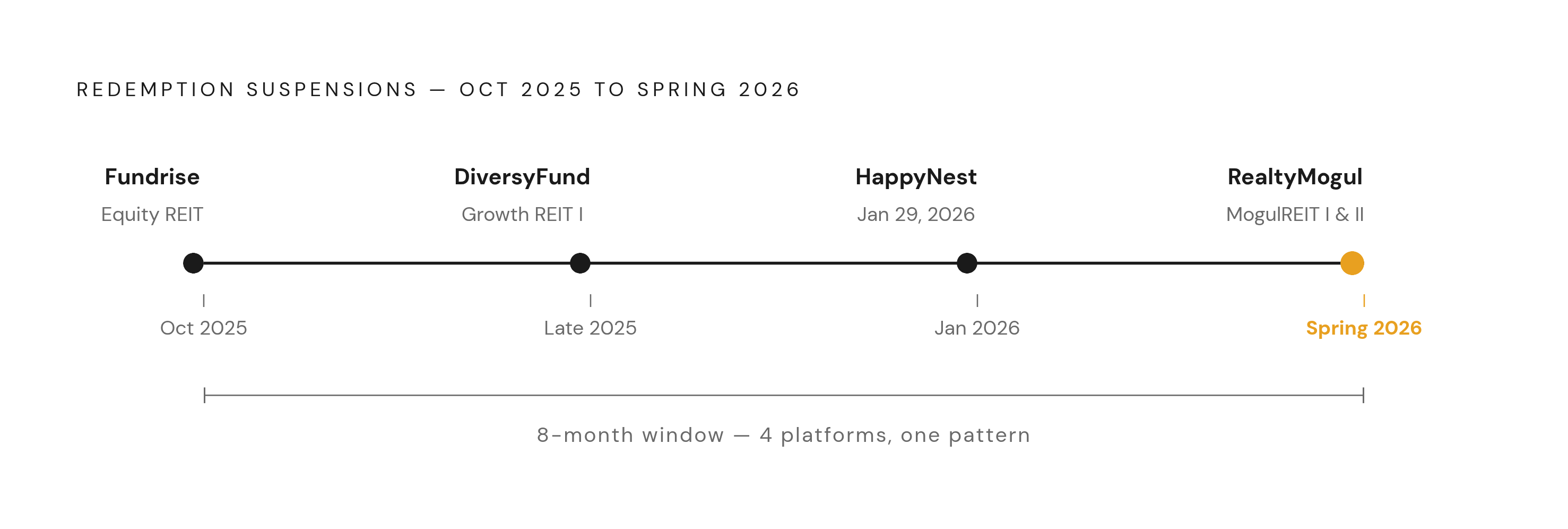 REDEMPTION SUSPENSIONS — OCT 2025 TO SPRING 2026

Fundrise
Equity REIT

DiversyFund
Growth REIT I

HappyNest
Jan 29, 2026

RealtyMogul
MogulREIT I & II

Oct 2025

Late 2025

Jan 2026

Spring 2026

8-month window — 4 platforms, one pattern